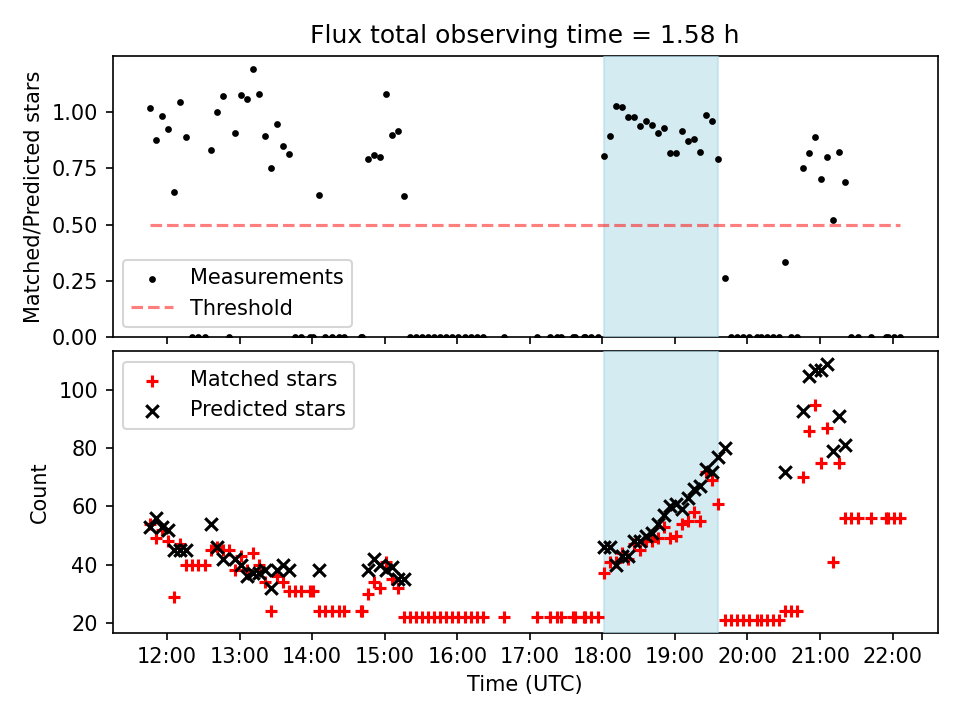 Flux total observing time = 1.58 h

Matched/Predicted stars

1.00
0.75
0.50
0.25
0.00

Measurements
Threshold

Count

100
80
60
40
20

Matched stars
Predicted stars

12:00 13:00 14:00 15:00 16:00 17:00 18:00 19:00 20:00 21:00 22:00

Time (UTC)